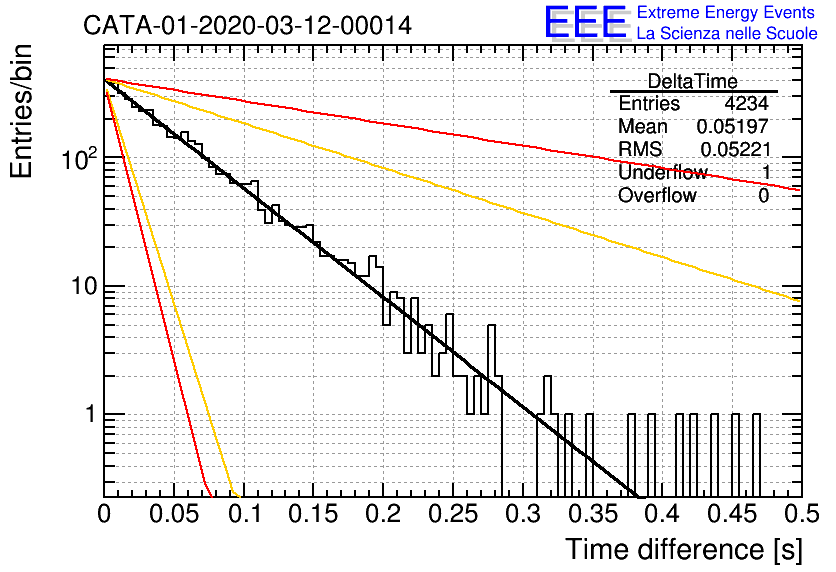 CATA-01-2020-03-12-00014

EEE Extreme Energy Events
La Scienza nelle Scuole

| DeltaTime | |
|---|---|
| Entries | 4234 |
| Mean | 0.05197 |
| RMS | 0.05221 |
| Underflow | 1 |
| Overflow | 0 |

Entries/bin

$10^2$

10

1

0 0.05 0.1 0.15 0.2 0.25 0.3 0.35 0.4 0.45 0.5

Time difference [s]